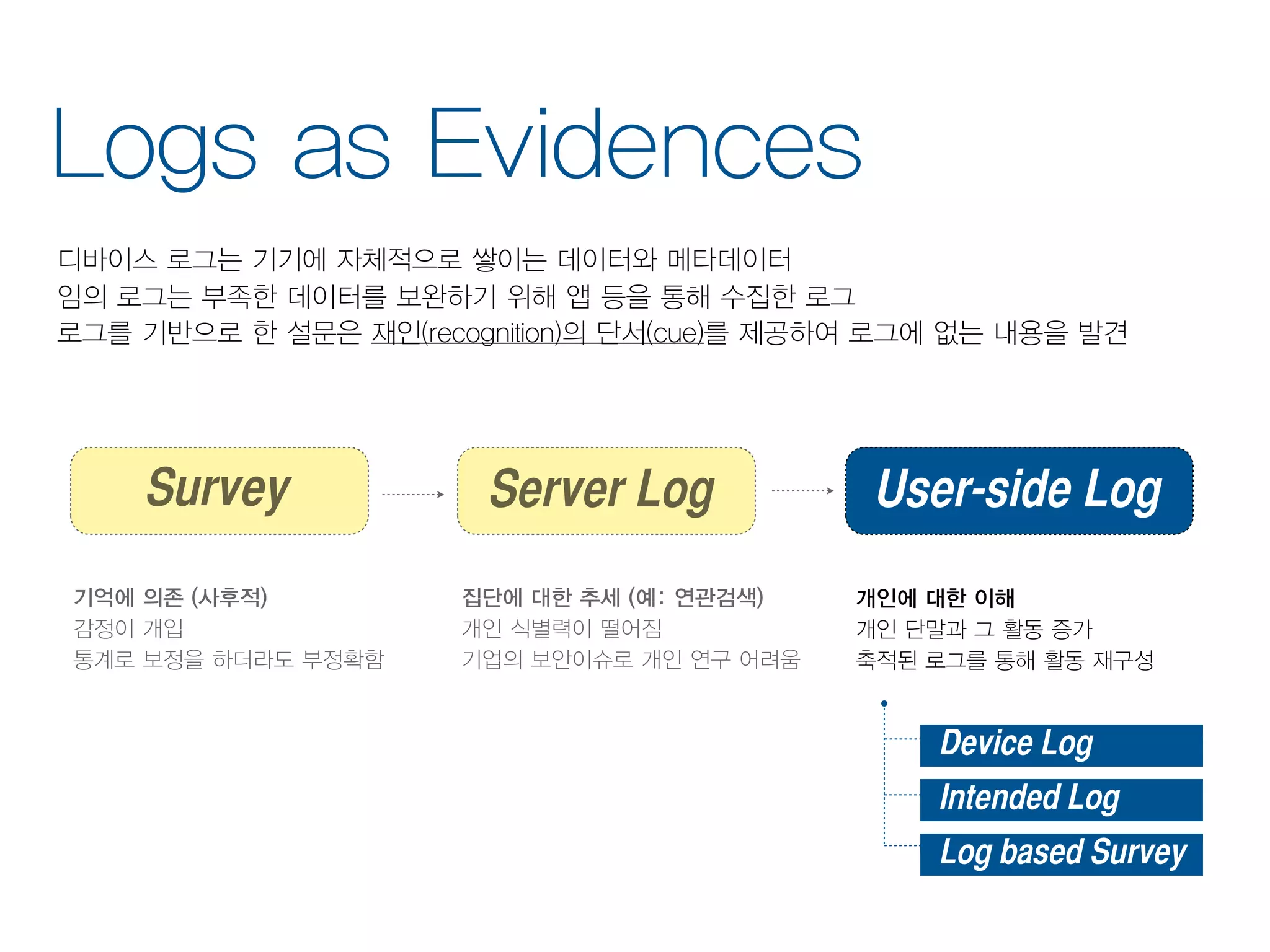 Logs as Evidences

디바이스 로그는 기기에 자체적으로 쌓이는 데이터와 메타데이터
임의 로그는 부족한 데이터를 보완하기 위해 앱 등을 통해 수집한 로그
로그를 기반으로 한 설문은 재인(recognition)의 단서(cue)를 제공하여 로그에 없는 내용을 발견

Survey

Server Log

User-side Log

기억에 의존 (사후적)
감정이 개입
통계로 보정을 하더라도 부정확함

집단에 대한 추세 (예: 연관검색)
개인 식별력이 떨어짐
기업의 보안이슈로 개인 연구 어려움

개인에 대한 이해
개인 단말과 그 활동 증가
축적된 로그를 통해 활동 재구성

Device Log

Intended Log

Log based Survey